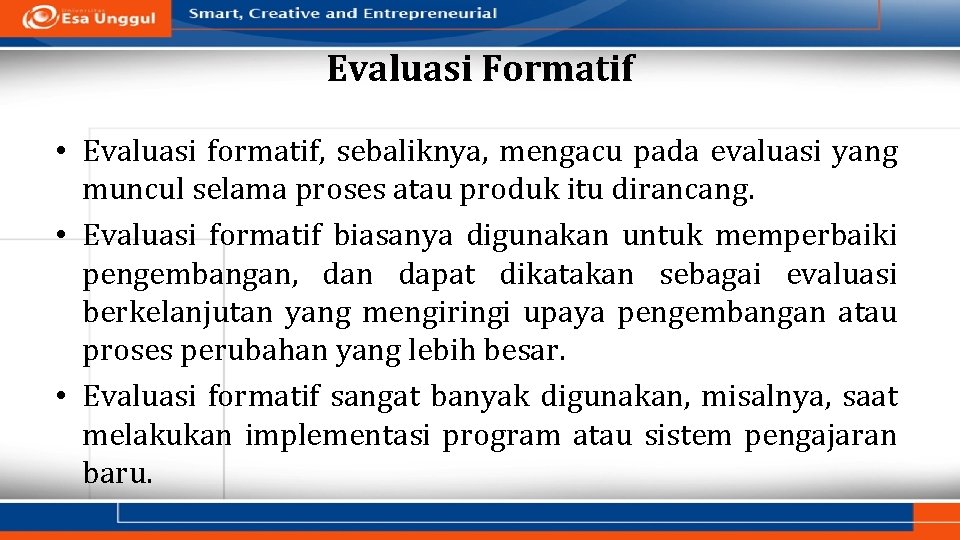 Universitas Esa Unggul

Smart, Creative and Entrepreneurial

Evaluasi Formatif

• Evaluasi formatif, sebaliknya, mengacu pada evaluasi yang muncul selama proses atau produk itu dirancang.
• Evaluasi formatif biasanya digunakan untuk memperbaiki pengembangan, dan dapat dikatakan sebagai evaluasi berkelanjutan yang mengiringi upaya pengembangan atau proses perubahan yang lebih besar.
• Evaluasi formatif sangat banyak digunakan, misalnya, saat melakukan implementasi program atau sistem pengajaran baru.